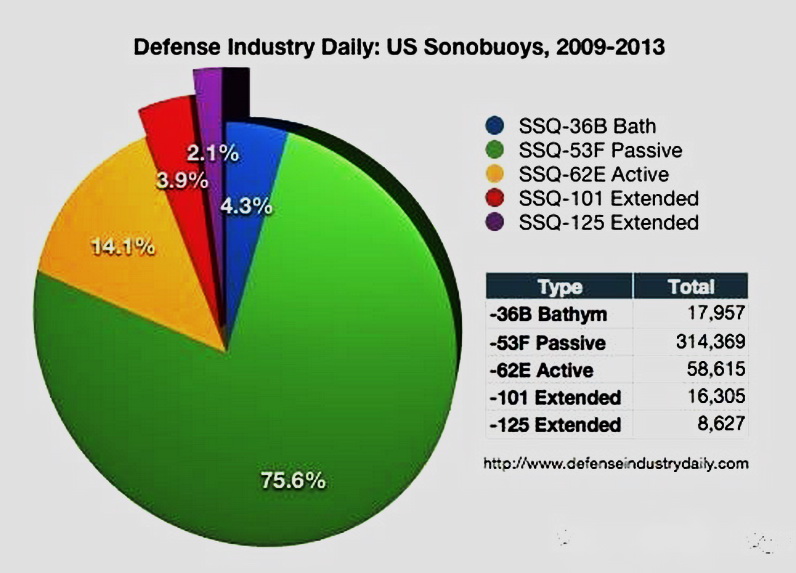 Defense Industry Daily: US Sonobuoys, 2009-2013

2.1%
3.9%
4.3%
14.1%
75.6%

SSQ-36B Bath
SSQ-53F Passive
SSQ-62E Active
SSQ-101 Extended
SSQ-125 Extended

| Type | Total |
|---|---|
| -36B Bathym | 17,957 |
| -53F Passive | 314,369 |
| -62E Active | 58,615 |
| -101 Extended | 16,305 |
| -125 Extended | 8,627 |

http://www.defenseindustrydaily.com